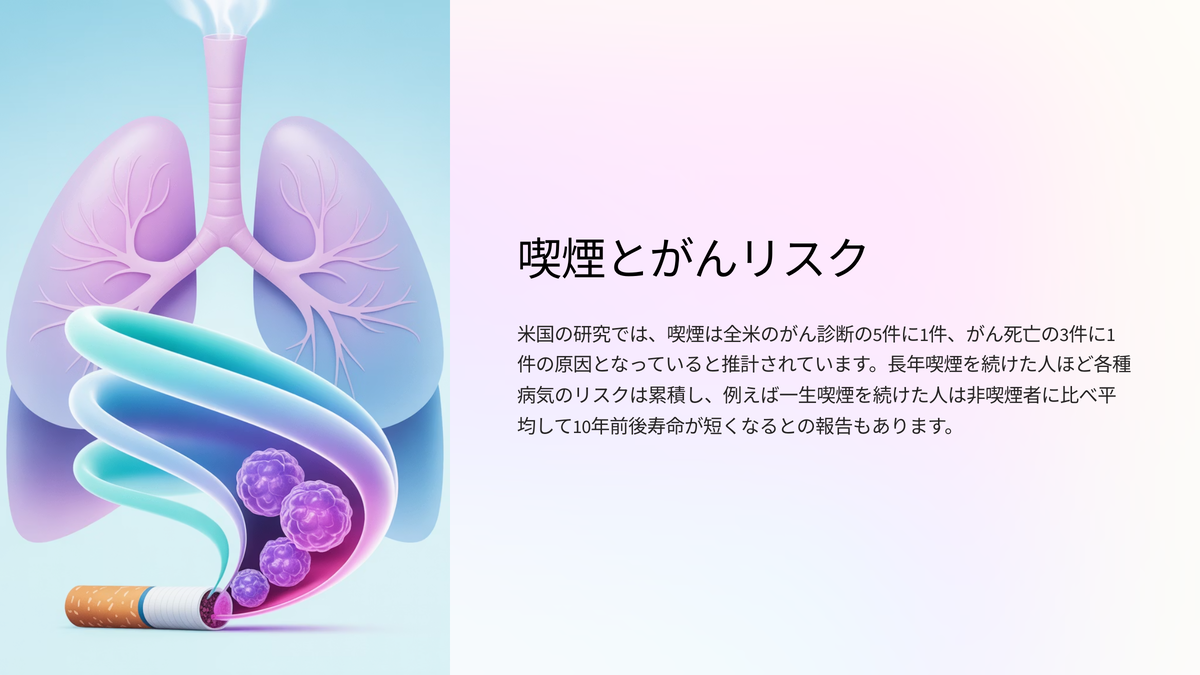 喫煙とがんリスク

米国の研究では、喫煙は全米のがん診断の5件に1件、がん死亡の3件に1件の原因となっていると推計されています。長年喫煙を続けた人ほど各種病気のリスクは累積し、例えば一生喫煙を続けた人は非喫煙者に比べ平均して10年前後寿命が短くなるとの報告もあります。